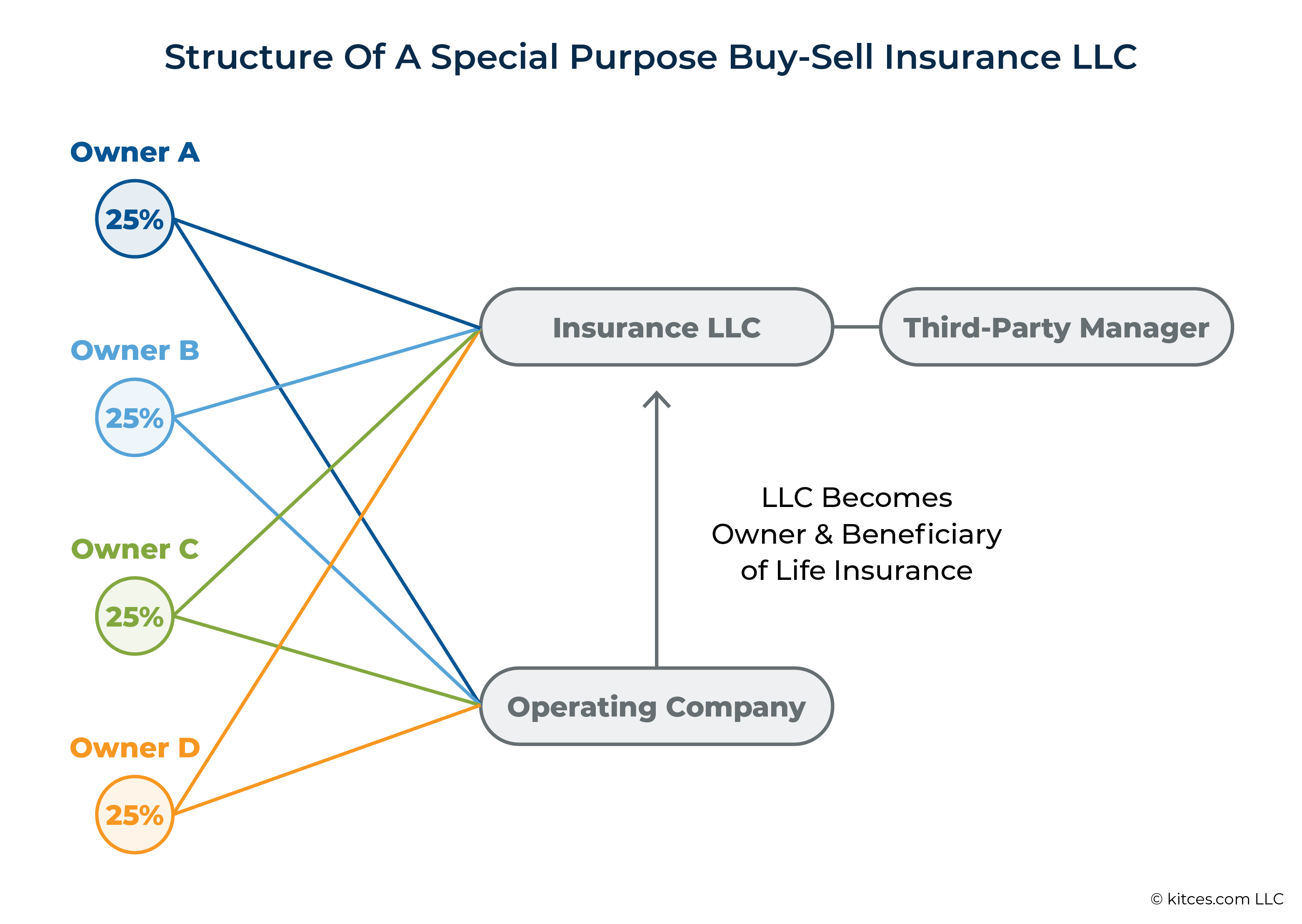 Structure Of A Special Purpose Buy-Sell Insurance LLC

Owner A

25%

Owner B

25%

Owner C

25%

Owner D

25%

Insurance LLC

Third-Party Manager

LLC Becomes Owner & Beneficiary of Life Insurance

Operating Company

© kitces.com LLC